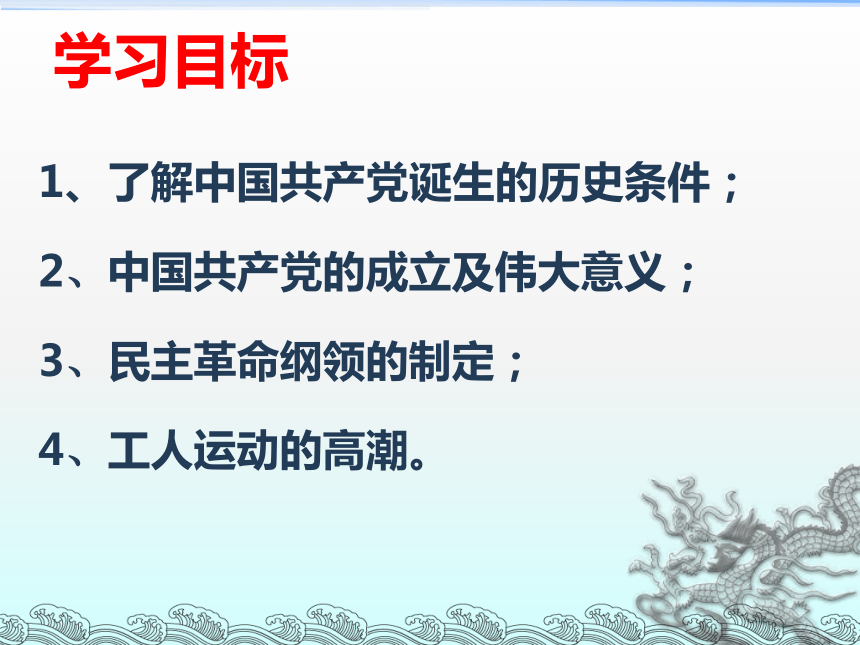 学习目标

1、了解中国共产党诞生的历史条件；

2、中国共产党的成立及伟大意义；

3、民主革命纲领的制定；

4、工人运动的高潮。